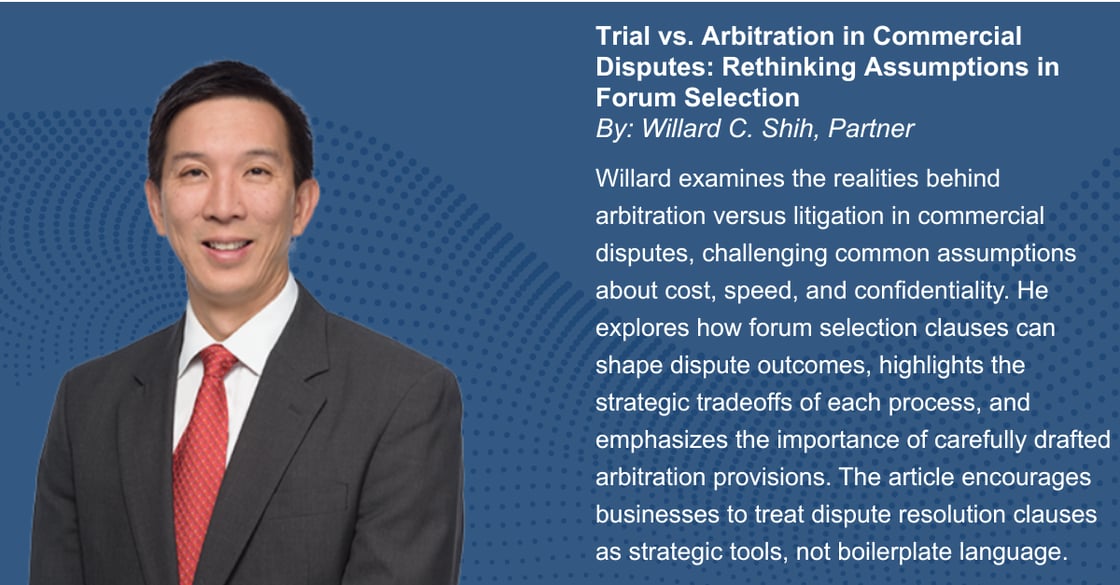 Trial vs. Arbitration in Commercial Disputes: Rethinking Assumptions in Forum Selection
By: Willard C. Shih, Partner

Willard examines the realities behind arbitration versus litigation in commercial disputes, challenging common assumptions about cost, speed, and confidentiality. He explores how forum selection clauses can shape dispute outcomes, highlights the strategic tradeoffs of each process, and emphasizes the importance of carefully drafted arbitration provisions. The article encourages businesses to treat dispute resolution clauses as strategic tools, not boilerplate language.